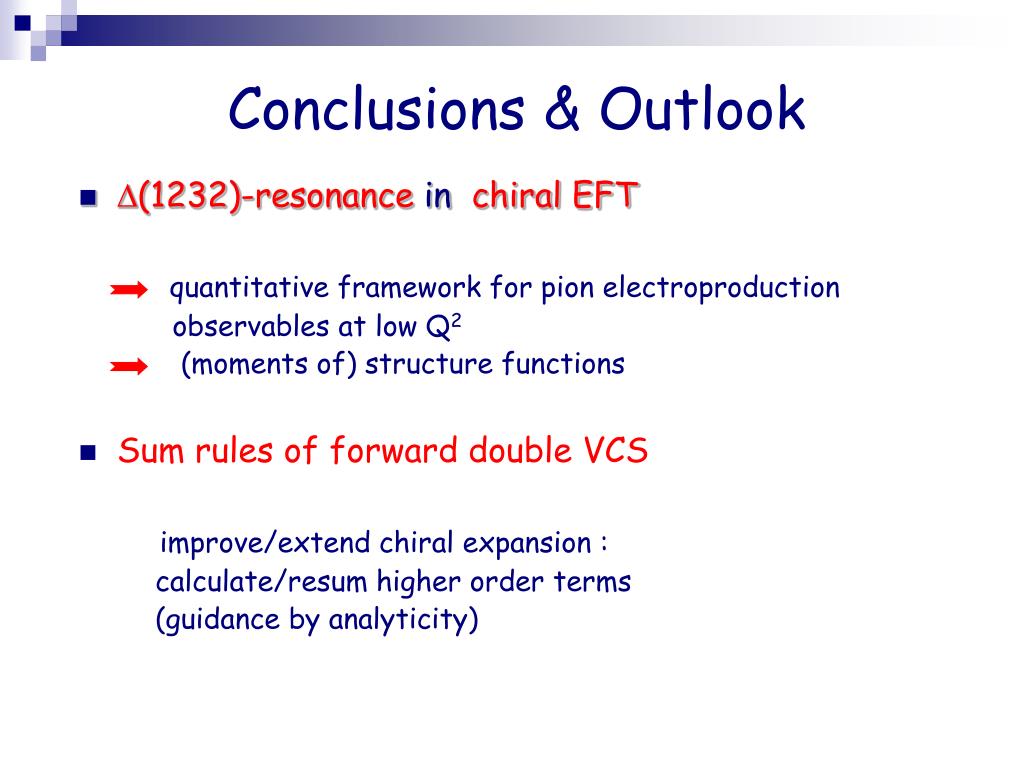 Conclusions & Outlook

$\Delta$(1232)-resonance in chiral EFT

quantitative framework for pion electroproduction observables at low $Q^2$

(moments of) structure functions

Sum rules of forward double VCS

improve/extend chiral expansion :
calculate/resum higher order terms
(guidance by analyticity)